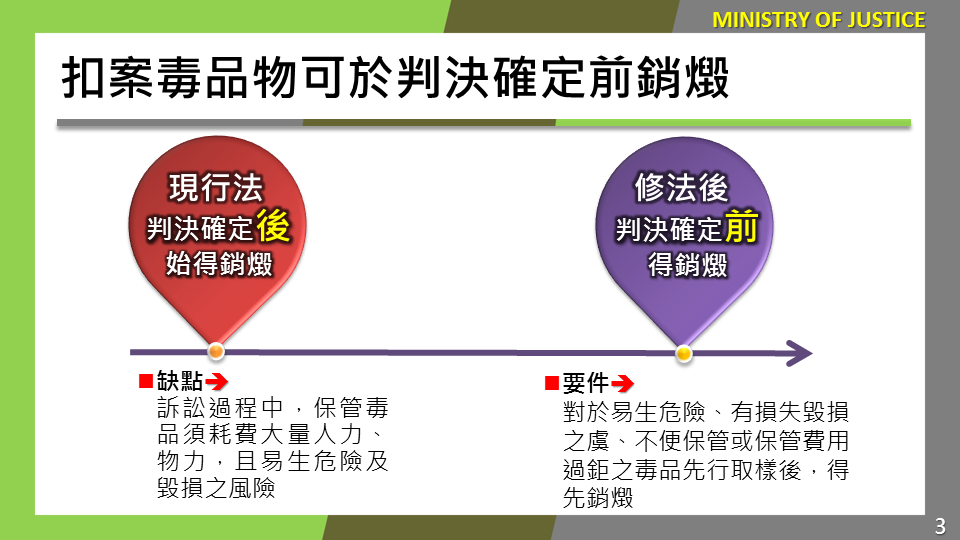 MINISTRY OF JUSTICE

扣案毒品物可於判決確定前銷燬

現行法
判決確定後
始得銷燬

修法後
判決確定前
得銷燬

■缺點➔
訴訟過程中，保管毒品須耗費大量人力、物力，且易生危險及毀損之風險

■要件➔
對於易生危險、有損失毀損之虞、不便保管或保管費用過鉅之毒品先行取樣後，得先銷燬

3